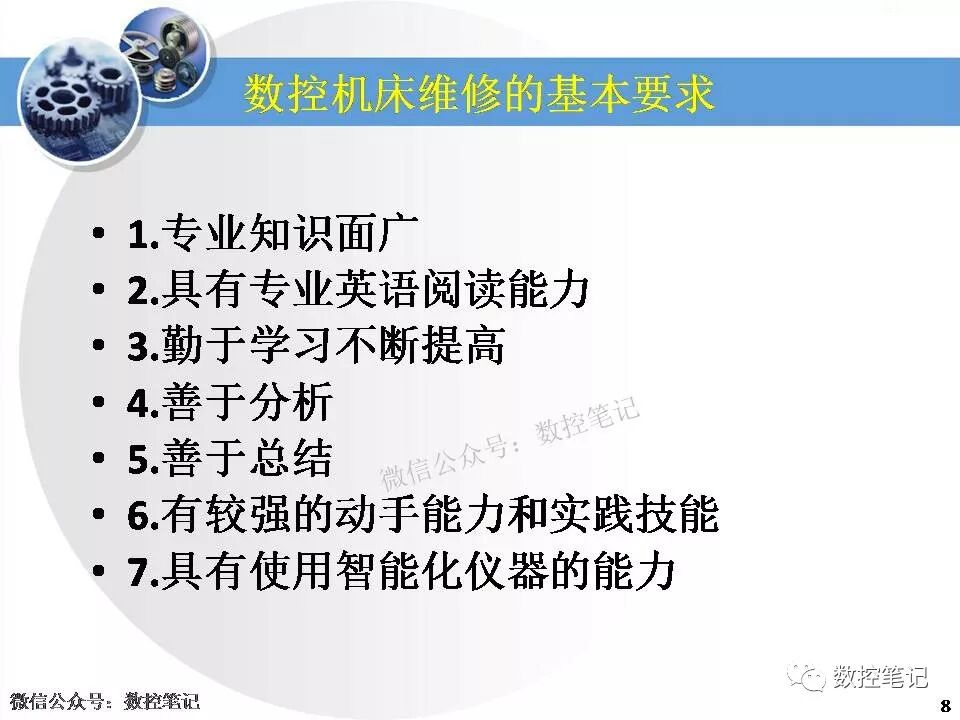 数控机床维修的基本要求

• 1.专业知识面广
• 2.具有专业英语阅读能力
• 3.勤于学习不断提高
• 4.善于分析
• 5.善于总结
• 6.有较强的动手能力和实践技能
• 7.具有使用智能化仪器的能力

微信公众号：数控笔记

数控笔记

微信公众号：数控笔记

8